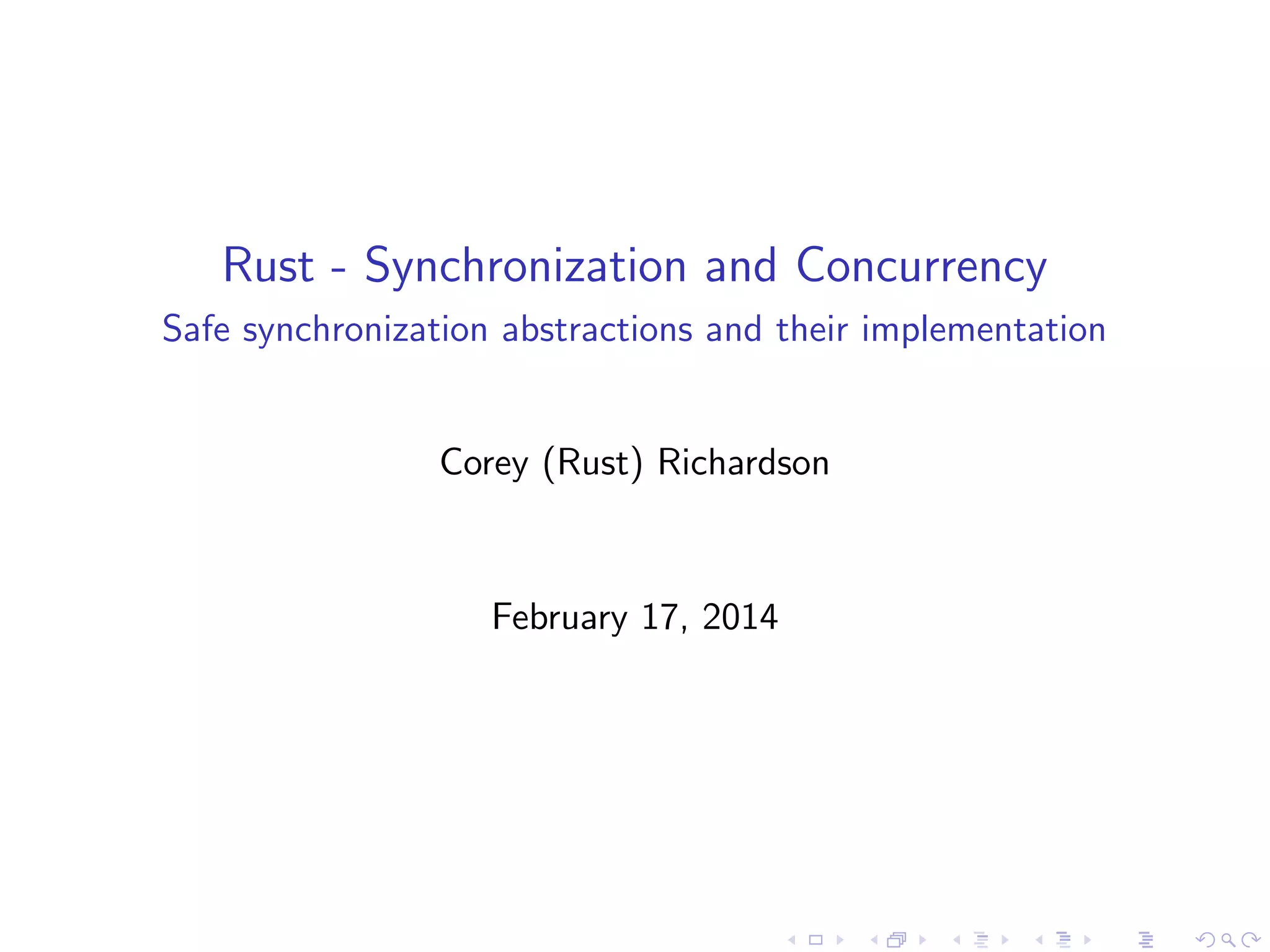 Rust - Synchronization and Concurrency
Safe synchronization abstractions and their implementation

Corey (Rust) Richardson

February 17, 2014